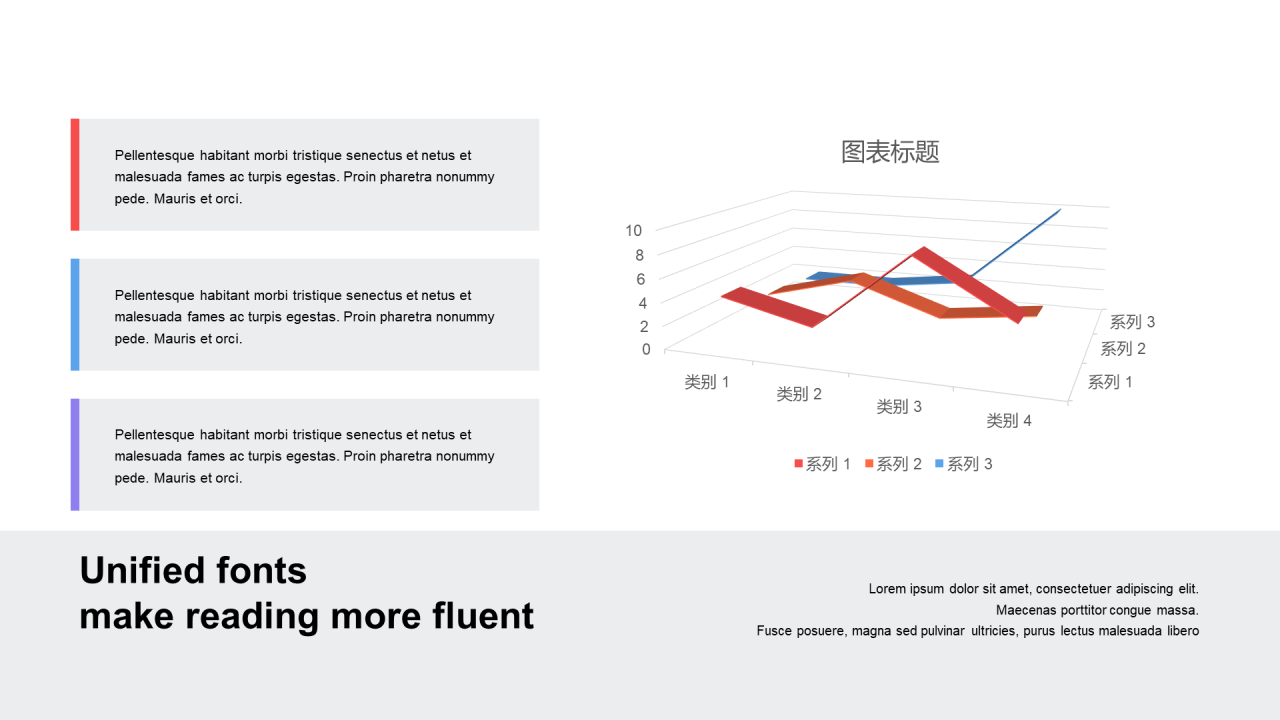 Pellentesque habitant morbi tristique senectus et netus et malesuada fames ac turpis egestas. Proin pharetra nonummy pede. Mauris et orci.

Pellentesque habitant morbi tristique senectus et netus et malesuada fames ac turpis egestas. Proin pharetra nonummy pede. Mauris et orci.

Pellentesque habitant morbi tristique senectus et netus et malesuada fames ac turpis egestas. Proin pharetra nonummy pede. Mauris et orci.

图表标题

10
8
6
4
2
0

类别 1
类别 2
类别 3
类别 4

系列 3
系列 2
系列 1

系列 1 系列 2 系列 3

Unified fonts
make reading more fluent

Lorem ipsum dolor sit amet, consectetuer adipiscing elit.
Maecenas porttitor congue massa.
Fusce posuere, magna sed pulvinar ultricies, purus lectus malesuada libero